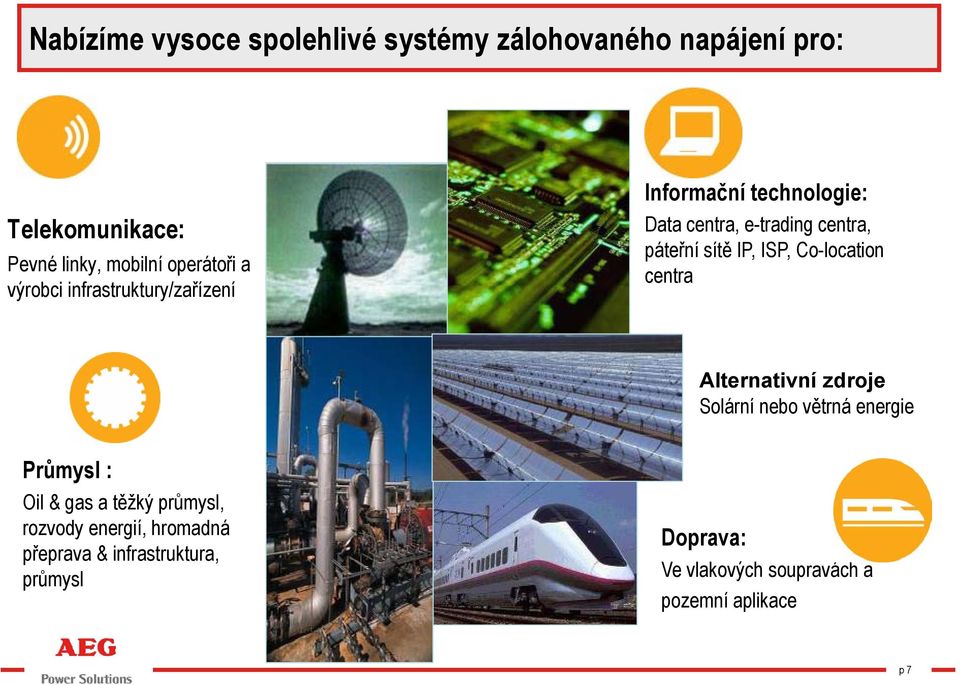 Nabízíme vysoce spolehlivé systémy zálohovaného napájení pro:

Telekomunikace:
Pevné linky, mobilní operátoři a výrobci infrastruktury/zařízení

Informační technologie:
Data centra, e-trading centra, páteřní sítě IP, ISP, Co-location centra

Alternativní zdroje
Solární nebo větrná energie

Průmysl :
Oil & gas a těžký průmysl, rozvody energií, hromadná přeprava & infrastruktura, průmysl

Doprava:
Ve vlakových soupravách a pozemní aplikace

AEG
Power Solutions

p 7